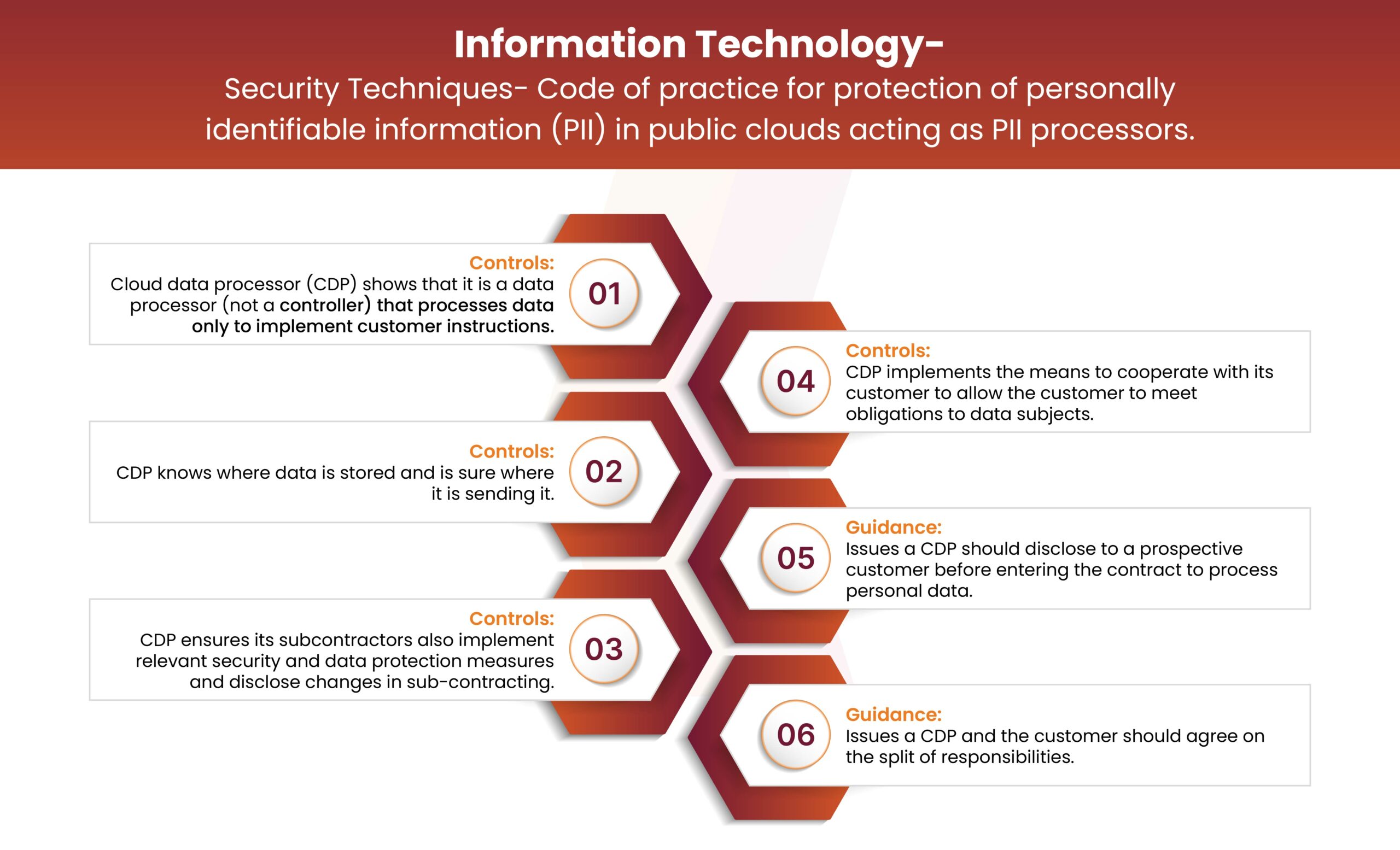 Information Technology-
Security Techniques- Code of practice for protection of personally identifiable information (PII) in public clouds acting as PII processors.

Controls:
Cloud data processor (CDP) shows that it is a data processor (not a controller) that processes data only to implement customer instructions.

01

Controls:
CDP knows where data is stored and is sure where it is sending it.

02

Controls:
CDP ensures its subcontractors also implement relevant security and data protection measures and disclose changes in sub-contracting.

03

04

Controls:
CDP implements the means to cooperate with its customer to allow the customer to meet obligations to data subjects.

05

Guidance:
Issues a CDP should disclose to a prospective customer before entering the contract to process personal data.

06

Guidance:
Issues a CDP and the customer should agree on the split of responsibilities.